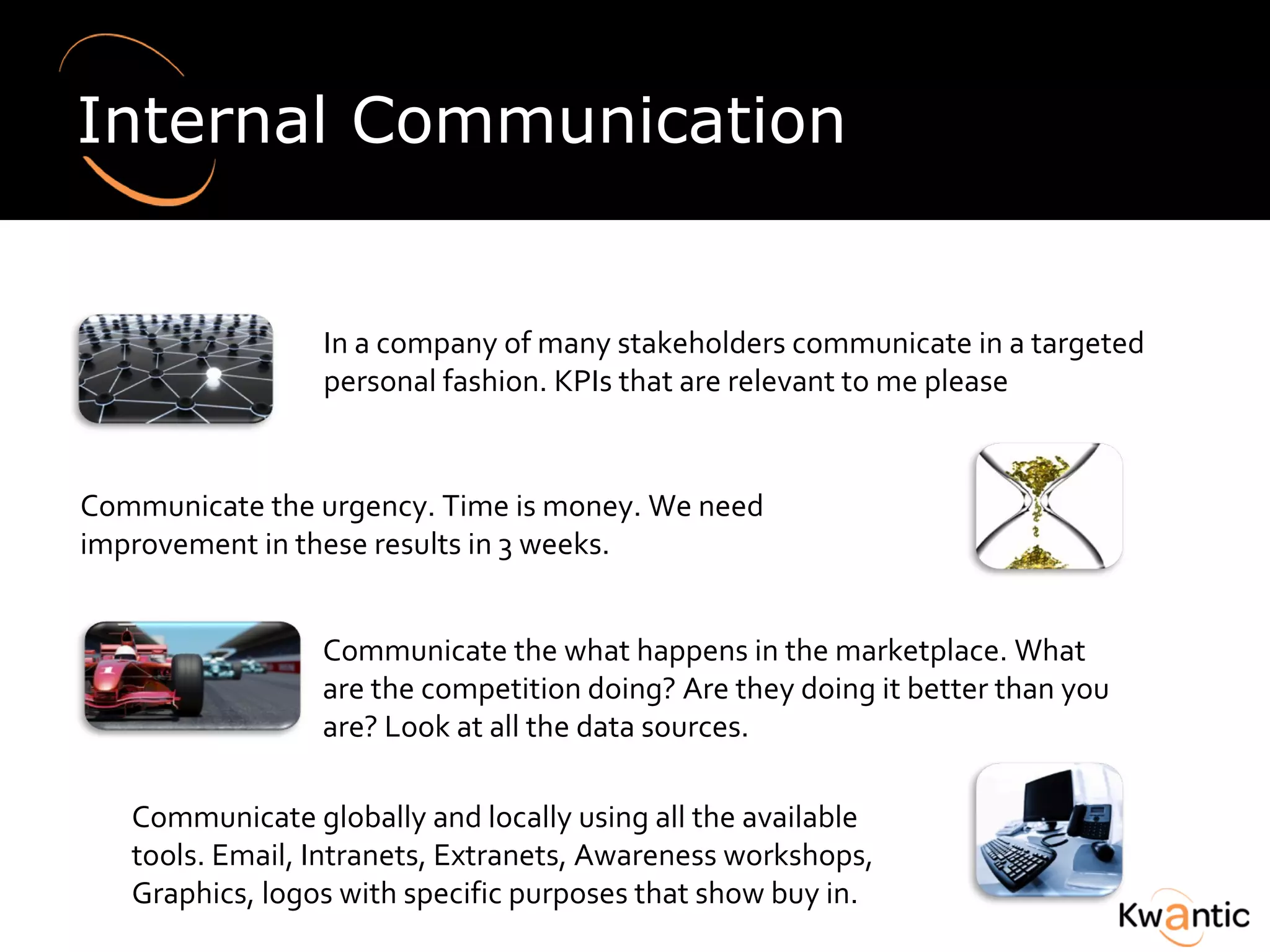 Internal Communication

In a company of many stakeholders communicate in a targeted personal fashion. KPIs that are relevant to me please

Communicate the urgency. Time is money. We need improvement in these results in 3 weeks.

Communicate the what happens in the marketplace. What are the competition doing? Are they doing it better than you are? Look at all the data sources.

Communicate globally and locally using all the available tools. Email, Intranets, Extranets, Awareness workshops, Graphics, logos with specific purposes that show buy in.

Kwantic